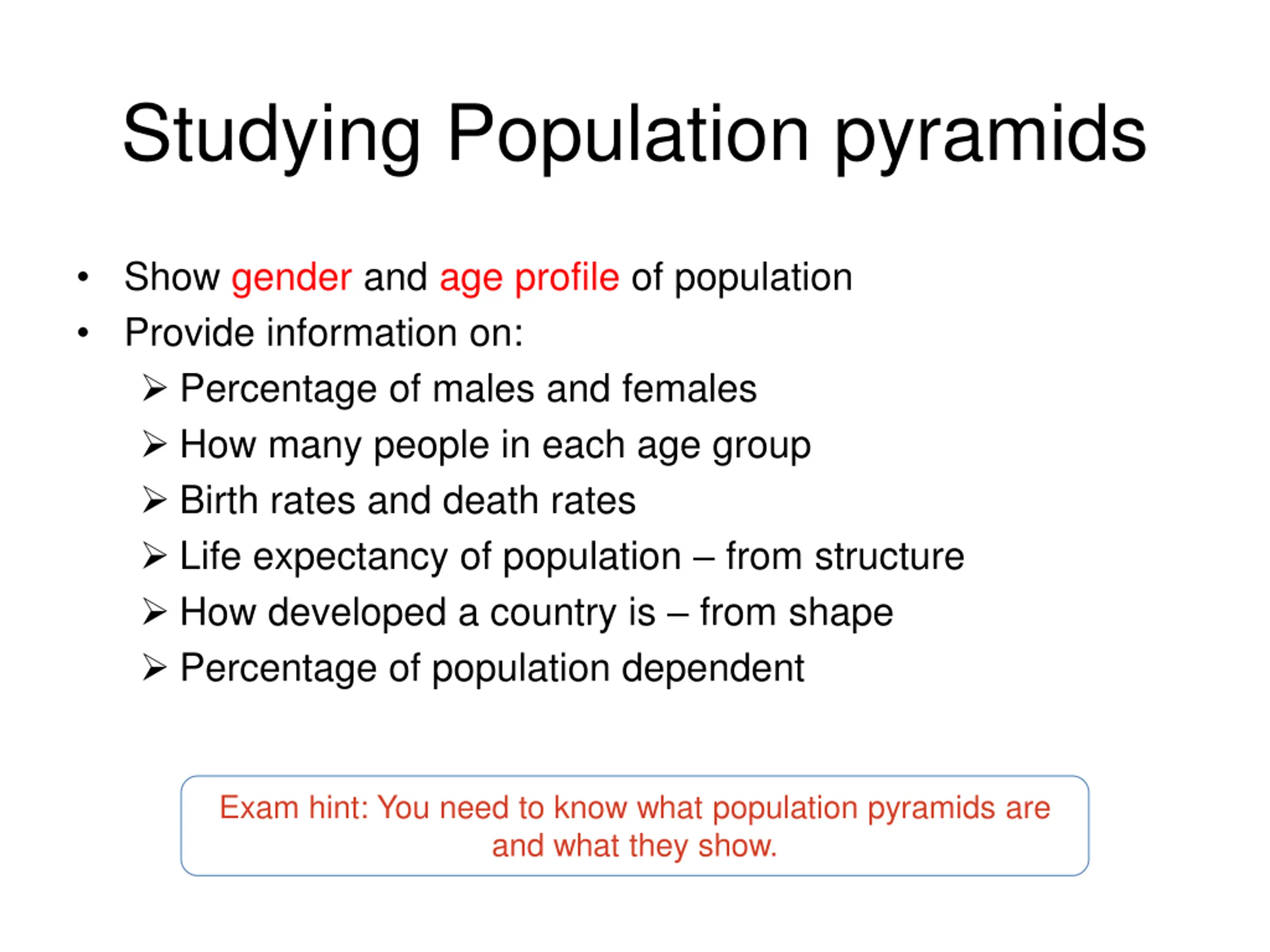 Studying Population pyramids

• Show gender and age profile of population
• Provide information on:
➢ Percentage of males and females
➢ How many people in each age group
➢ Birth rates and death rates
➢ Life expectancy of population – from structure
➢ How developed a country is – from shape
➢ Percentage of population dependent

Exam hint: You need to know what population pyramids are and what they show.